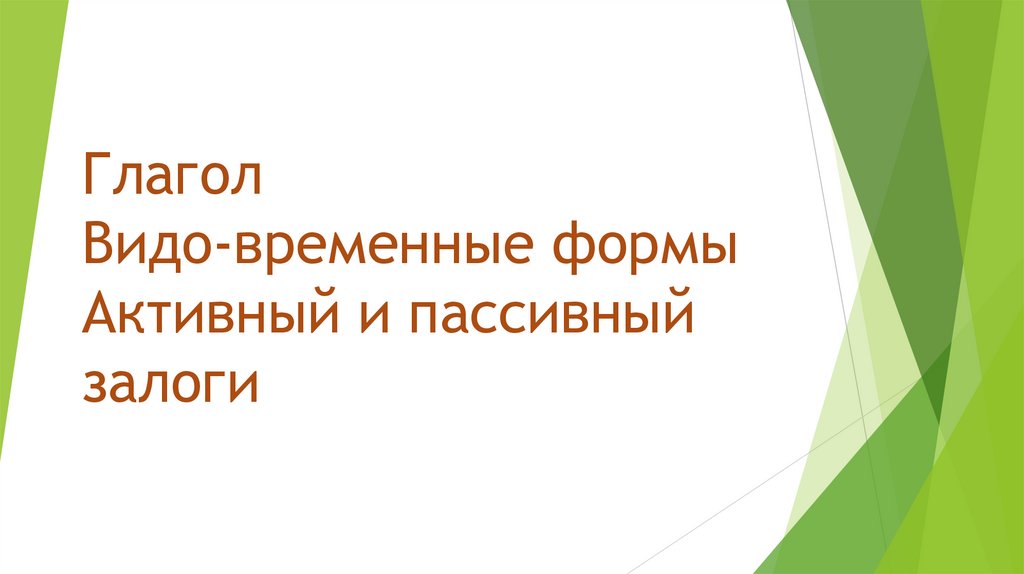 Глагол
Видо-временные формы
Активный и пассивный залоги